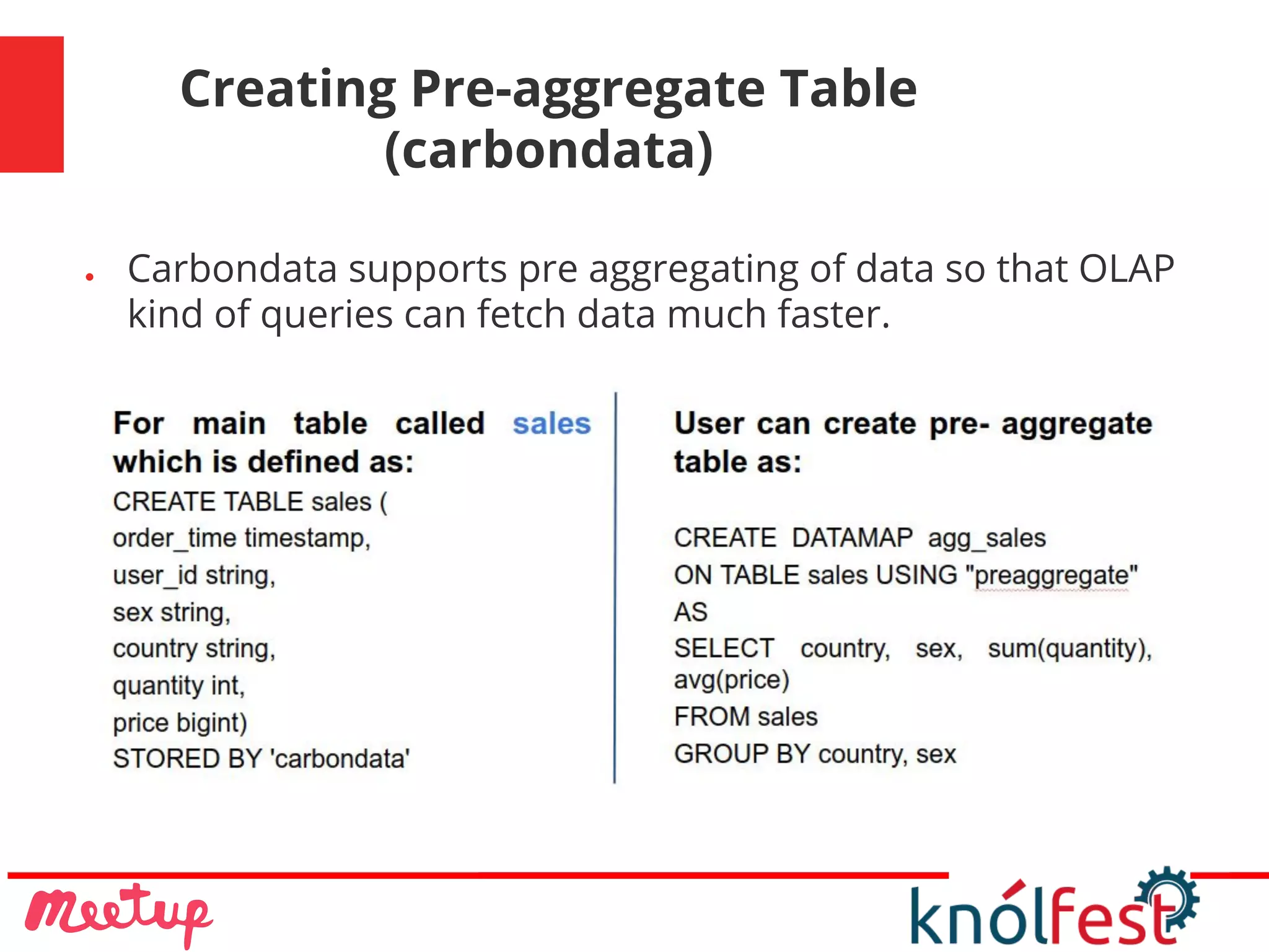 Creating Pre-aggregate Table (carbondata)

• Carbondata supports pre aggregating of data so that OLAP kind of queries can fetch data much faster.

For main table called sales which is defined as:
CREATE TABLE sales (
order_time timestamp,
user_id string,
sex string,
country string,
quantity int,
price bigint)
STORED BY 'carbondata'

User can create pre- aggregate table as:

CREATE DATAMAP agg_sales
ON TABLE sales USING "preaggregate"
AS
SELECT country, sex, sum(quantity), avg(price)
FROM sales
GROUP BY country, sex

Meetup

knólfest